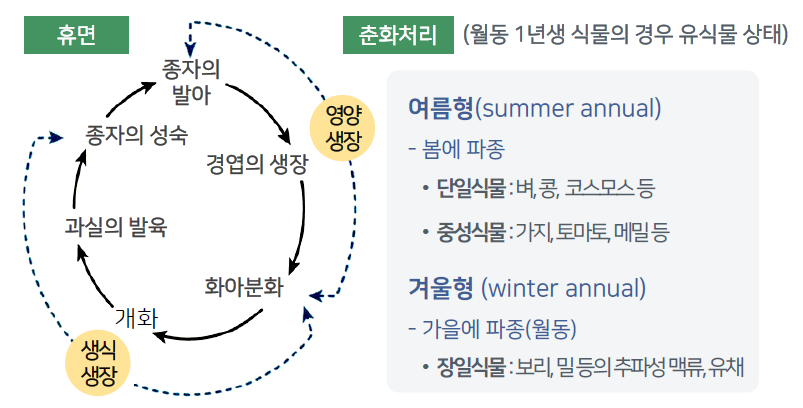 휴면

종자의 발아

영양 생장

경엽의 생장

화아분화

개화

생식 생장

과실의 발육

종자의 성숙

춘화처리 (월동 1년생 식물의 경우 유식물 상태)

여름형(summer annual)

- 봄에 파종

• 단일식물 : 벼, 콩, 코스모스 등

• 중성식물 : 가지, 토마토, 메밀 등

겨울형 (winter annual)

- 가을에 파종(월동)

• 장일식물 : 보리, 밀 등의 추파성 맥류, 유채